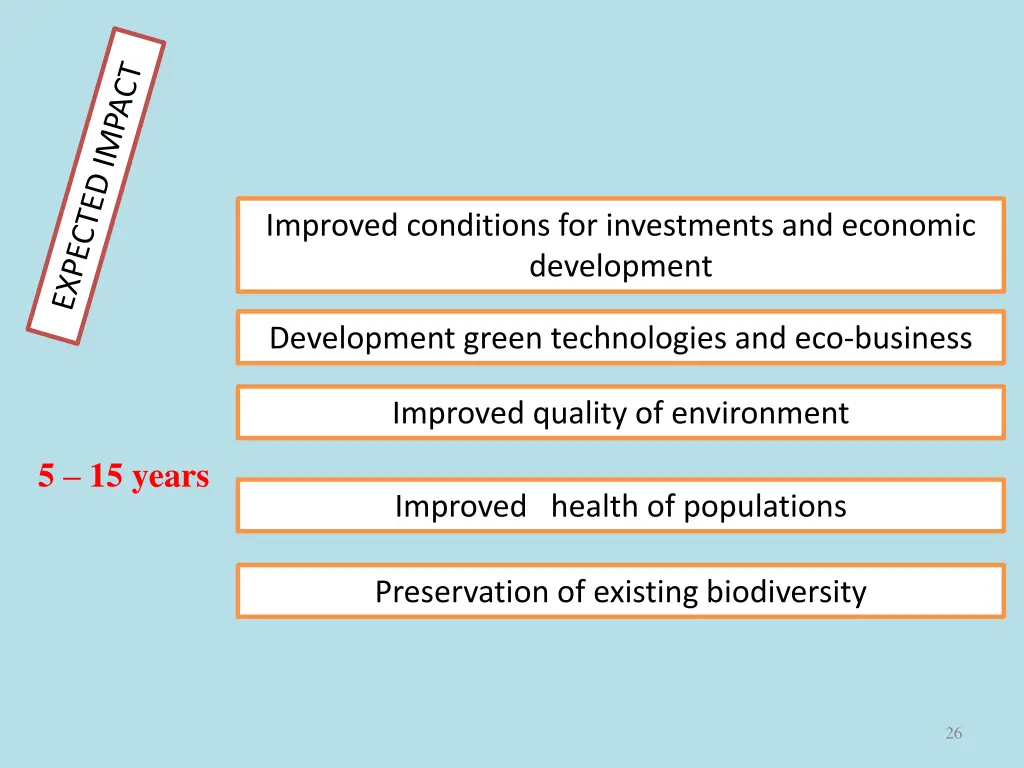 EXPECTED IMPACT

Improved conditions for investments and economic development

Development green technologies and eco-business

Improved quality of environment

5 – 15 years

Improved health of populations

Preservation of existing biodiversity

26